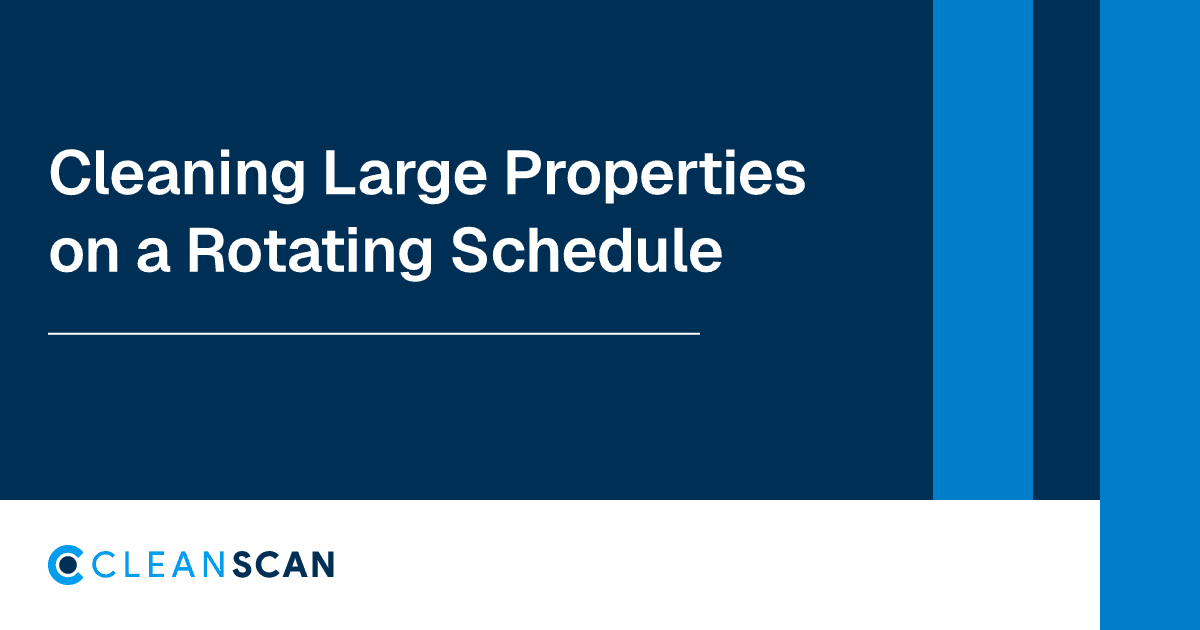 Cleaning Large Properties on a Rotating Schedule

CLEANSCAN